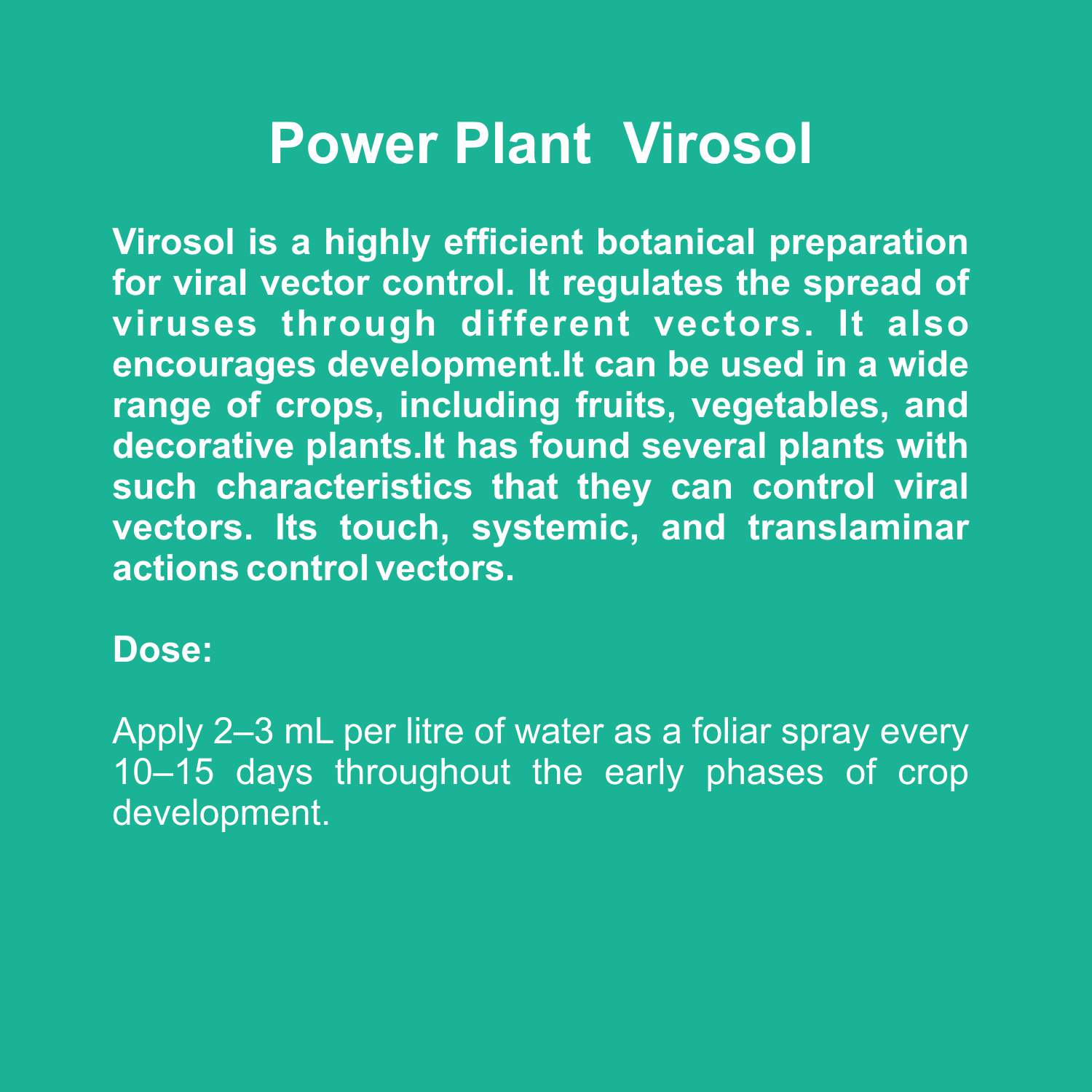 Power Plant Virosol

Virosol is a highly efficient botanical preparation for viral vector control. It regulates the spread of viruses through different vectors. It also encourages development.It can be used in a wide range of crops, including fruits, vegetables, and decorative plants.It has found several plants with such characteristics that they can control viral vectors. Its touch, systemic, and translaminar actions control vectors.

Dose:

Apply 2–3 mL per litre of water as a foliar spray every 10–15 days throughout the early phases of crop development.